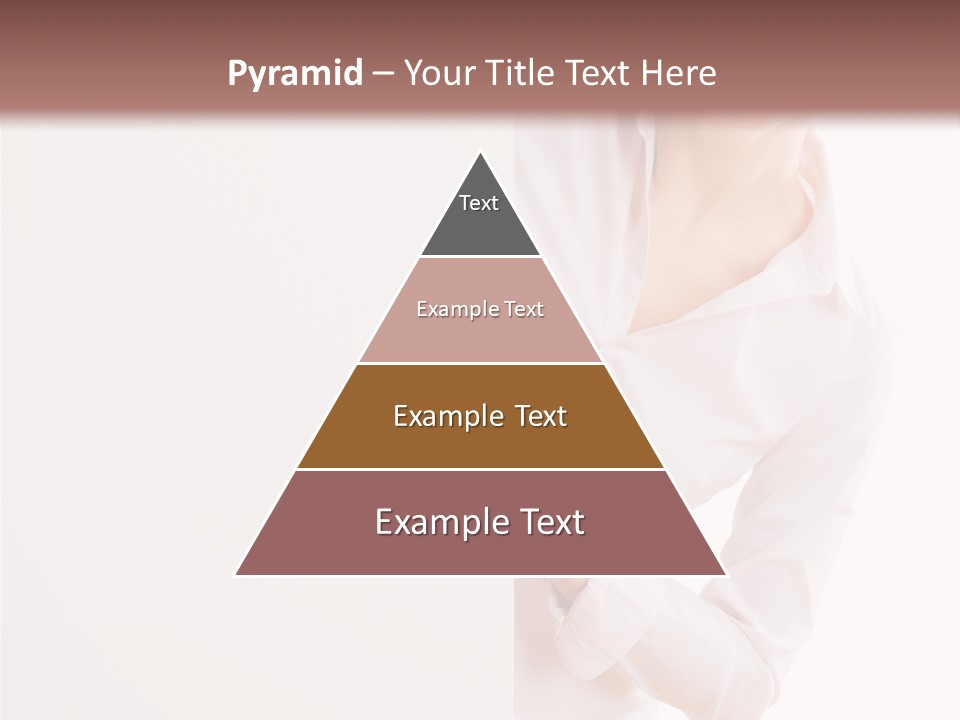 Pyramid – Your Title Text Here

Text

Example Text

Example Text

Example Text